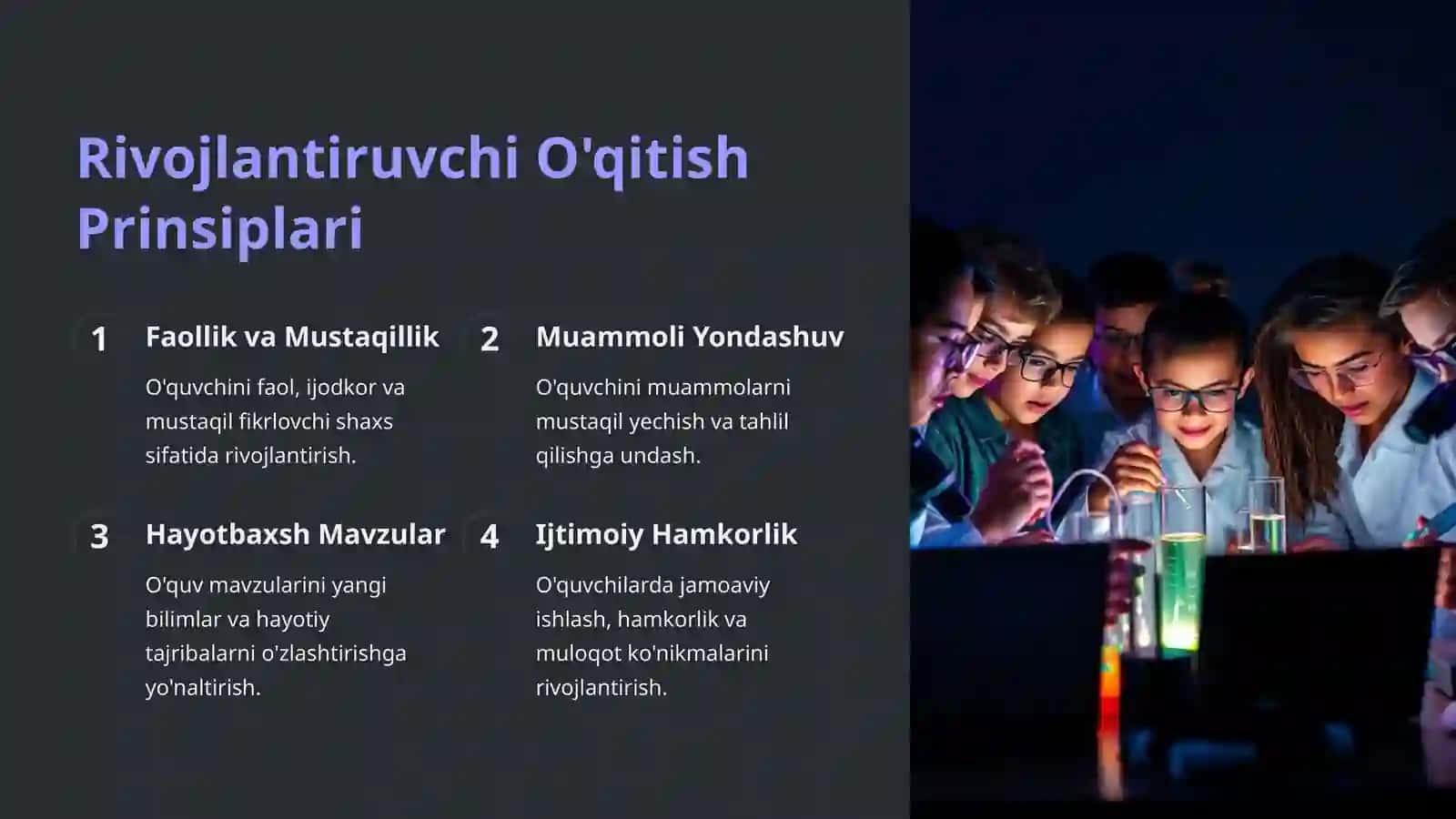 Rivojlantiruvchi O'qitish Prinsiplari

1

Faollik va Mustaqillik

O'quvchini faol, ijodkor va mustaqil fikrlovchi shaxs sifatida rivojlantirish.

2

Muammoli Yondashuv

O'quvchini muammolarni mustaqil yechish va tahlil qilishga undash.

3

Hayotbaxsh Mavzular

O'quv mavzularini yangi bilimlar va hayotiy tajribalarni o'zlashtirishga yo'naltirish.

4

Ijtimoiy Hamkorlik

O'quvchilarda jamoaviy ishlash, hamkorlik va muloqot ko'nikmalarini rivojlantirish.